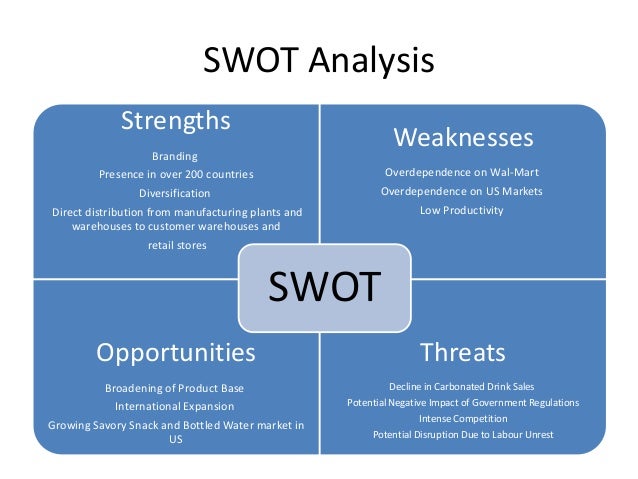 SWOT Analysis

Strengths

Branding
Presence in over 200 countries
Diversification
Direct distribution from manufacturing plants and warehouses to customer warehouses and retail stores

Weaknesses

Overdependence on Wal-Mart
Overdependence on US Markets
Low Productivity

SWOT

Opportunities

Broadening of Product Base
International Expansion
Growing Savory Snack and Bottled Water market in US

Threats

Decline in Carbonated Drink Sales
Potential Negative Impact of Government Regulations
Intense Competition
Potential Disruption Due to Labour Unrest